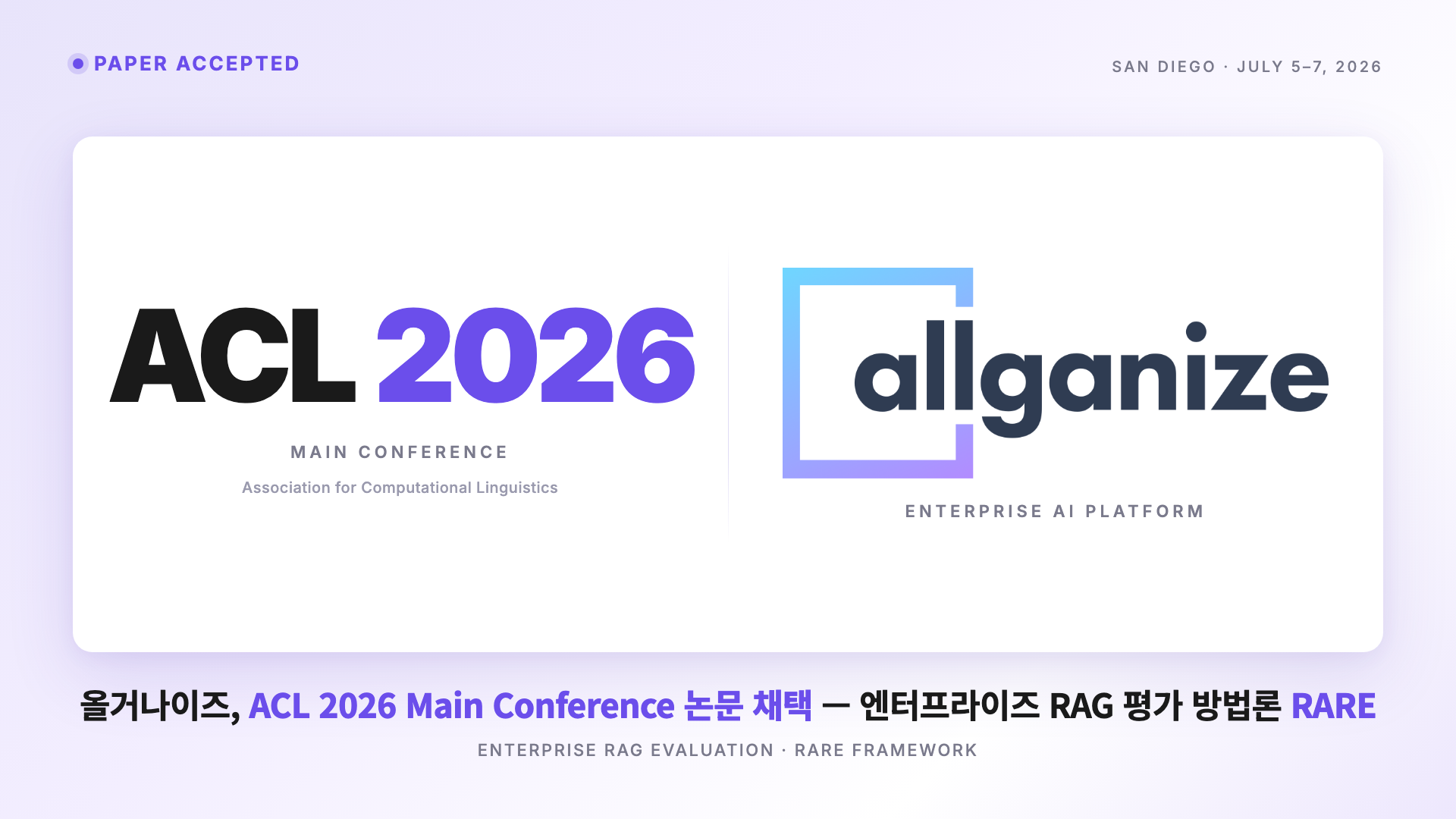 PAPER ACCEPTED

SAN DIEGO · JULY 5–7, 2026

ACL 2026

MAIN CONFERENCE

Association for Computational Linguistics

allganize

ENTERPRISE AI PLATFORM

올거나이즈, ACL 2026 Main Conference 논문 채택 — 엔터프라이즈 RAG 평가 방법론 RARE

ENTERPRISE RAG EVALUATION · RARE FRAMEWORK